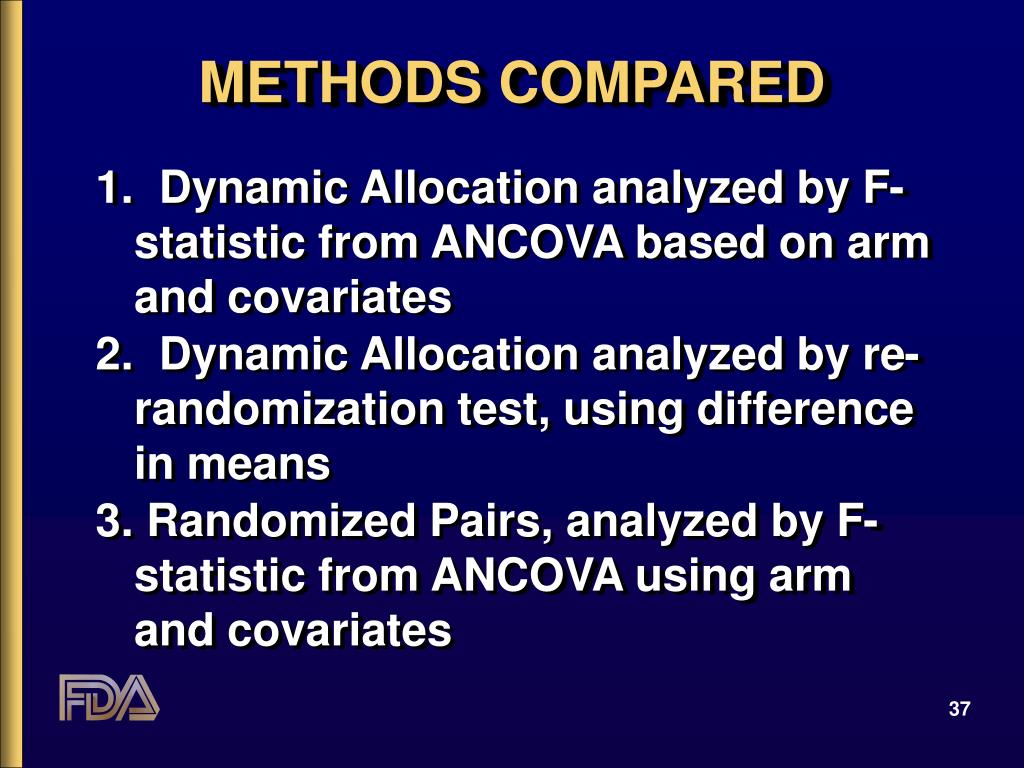 METHODS COMPARED

1. Dynamic Allocation analyzed by F-statistic from ANCOVA based on arm and covariates
2. Dynamic Allocation analyzed by re-randomization test, using difference in means
3. Randomized Pairs, analyzed by F-statistic from ANCOVA using arm and covariates

FDA

37